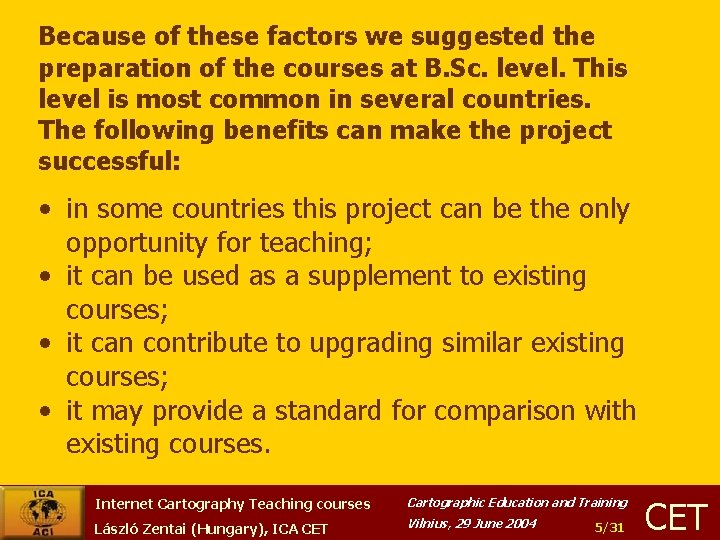 Because of these factors we suggested the preparation of the courses at B.Sc. level. This level is most common in several countries. The following benefits can make the project successful:

• in some countries this project can be the only opportunity for teaching;
• it can be used as a supplement to existing courses;
• it can contribute to upgrading similar existing courses;
• it may provide a standard for comparison with existing courses.

ICA ACI

Internet Cartography Teaching courses
László Zentai (Hungary), ICA CET

Cartographic Education and Training
Vilnius, 29 June 2004

5/31

CET